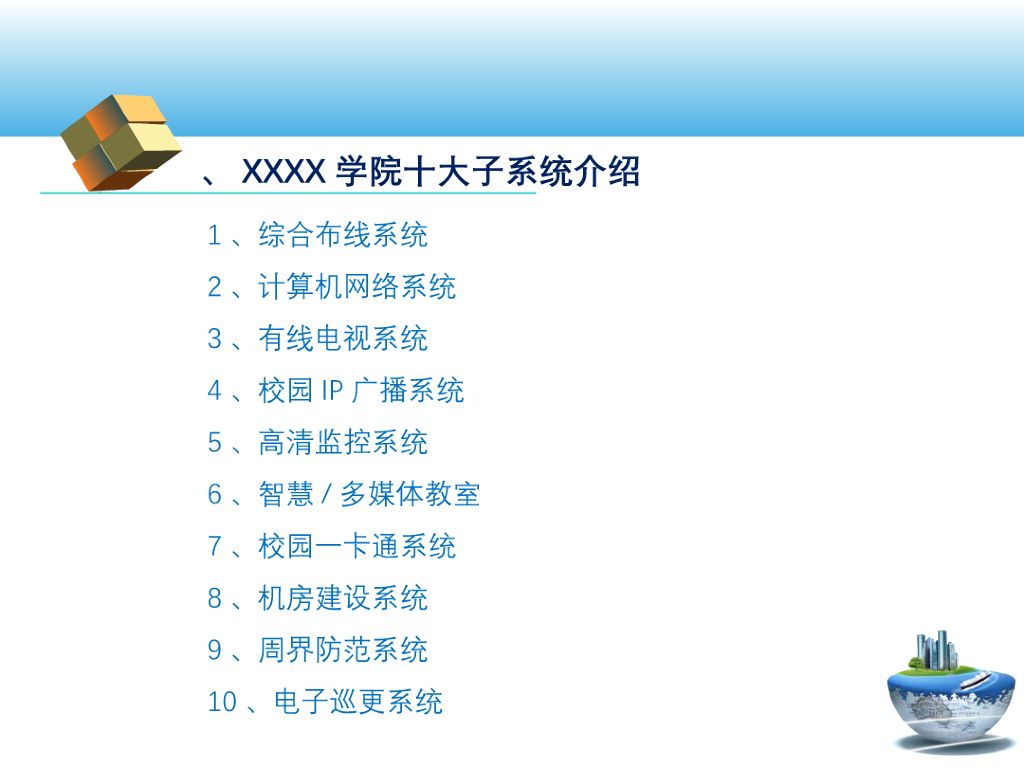 、 XXXX 学院十大子系统介绍

1 、综合布线系统

2 、计算机网络系统

3 、有线电视系统

4 、校园 IP 广播系统

5 、高清监控系统

6 、智慧 / 多媒体教室

7 、校园一卡通系统

8 、机房建设系统

9 、周界防范系统

10 、电子巡更系统